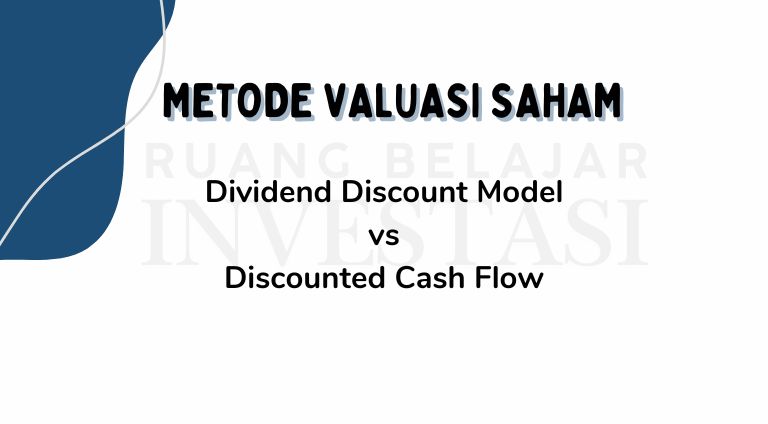 METODE VALUASI SAHAM

RUANG BELAJAR INVESTASI

Dividend Discount Model
vs
Discounted Cash Flow